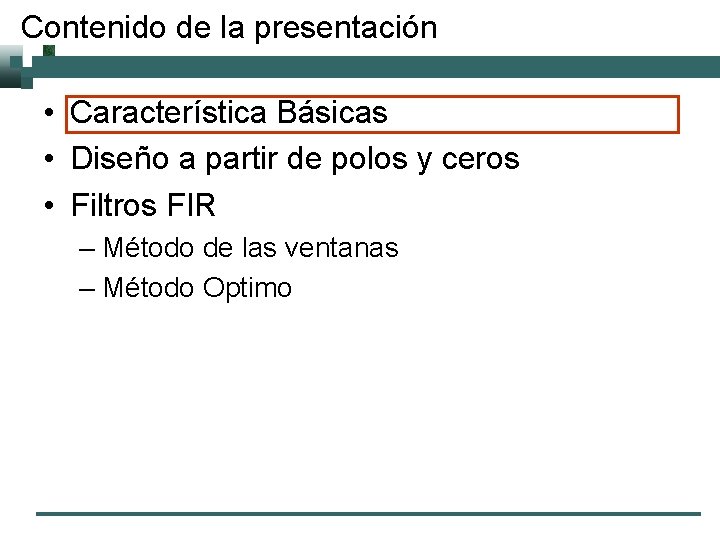 Contenido de la presentación

• Característica Básicas
• Diseño a partir de polos y ceros
• Filtros FIR
– Método de las ventanas
– Método Optimo